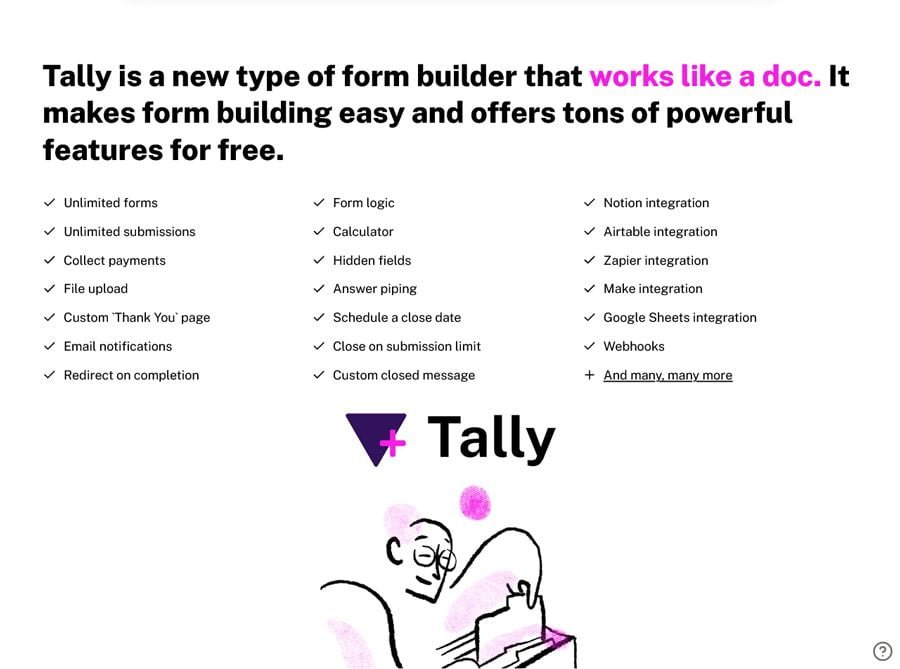 Tally is a new type of form builder that works like a doc. It makes form building easy and offers tons of powerful features for free.

✓ Unlimited forms
✓ Unlimited submissions
✓ Collect payments
✓ File upload
✓ Custom 'Thank You' page
✓ Email notifications
✓ Redirect on completion

✓ Form logic
✓ Calculator
✓ Hidden fields
✓ Answer piping
✓ Schedule a close date
✓ Close on submission limit
✓ Custom closed message

✓ Notion integration
✓ Airtable integration
✓ Zapier integration
✓ Make integration
✓ Google Sheets integration
✓ Webhooks
+ And many, many more

Tally

?